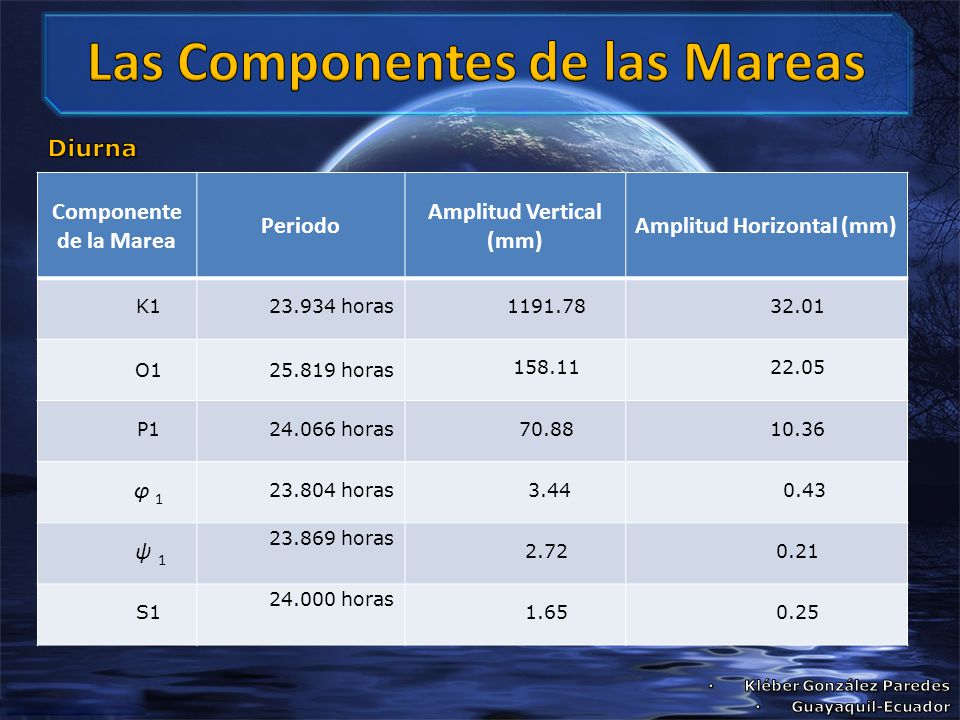 Las Componentes de las Mareas

Diurna

| Componente de la Marea | Periodo | Amplitud Vertical (mm) | Amplitud Horizontal (mm) |
|---|---|---|---|
| K1 | 23.934 horas | 1191.78 | 32.01 |
| O1 | 25.819 horas | 158.11 | 22.05 |
| P1 | 24.066 horas | 70.88 | 10.36 |
| $\varphi_1$ | 23.804 horas | 3.44 | 0.43 |
| $\psi_1$ | 23.869 horas | 2.72 | 0.21 |
| S1 | 24.000 horas | 1.65 | 0.25 |

• Kléber González Paredes
• Guayaquil-Ecuador